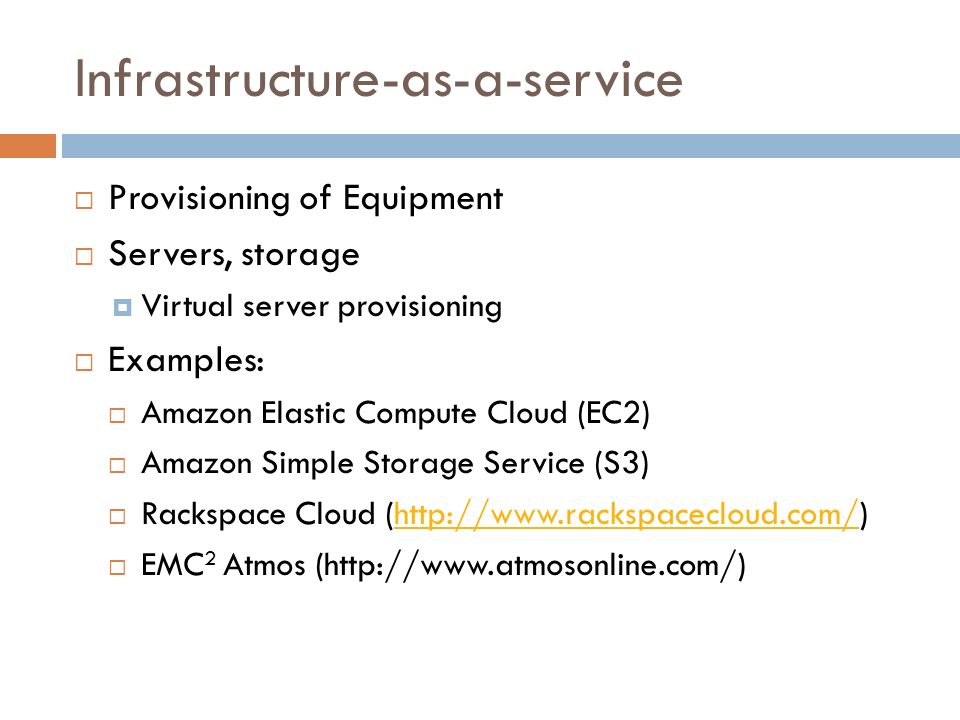 Infrastructure-as-a-service

Provisioning of Equipment

Servers, storage

Virtual server provisioning

Examples:

Amazon Elastic Compute Cloud (EC2)

Amazon Simple Storage Service (S3)

Rackspace Cloud (http://www.rackspacecloud.com/)

EMC$^2$ Atmos (http://www.atmosonline.com/)